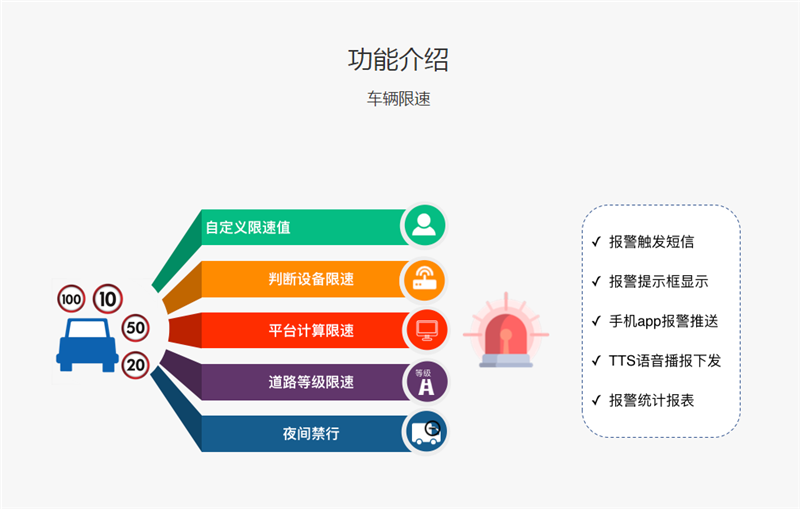 功能介绍

车辆限速

100
10
50
20

自定义限速值

判断设备限速

平台计算限速

道路等级限速

等级
A

夜间禁行

✓ 报警触发短信

✓ 报警提示框显示

✓ 手机app报警推送

✓ TTS语音播报下发

✓ 报警统计报表